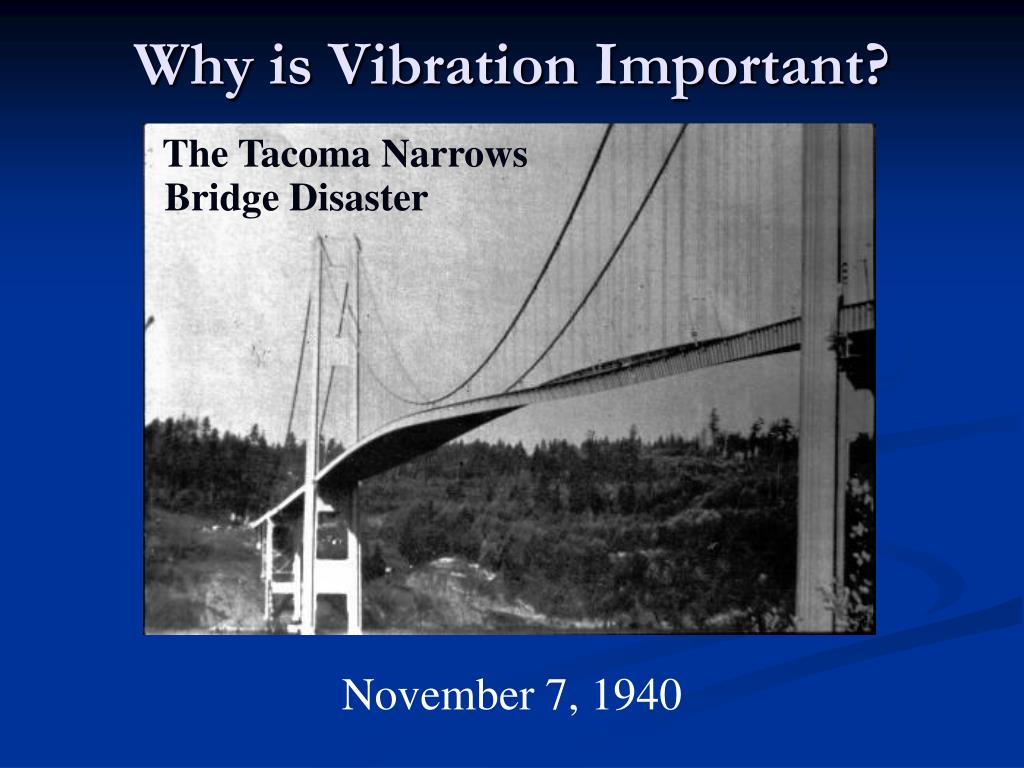 Why is Vibration Important?

The Tacoma Narrows Bridge Disaster

November 7, 1940